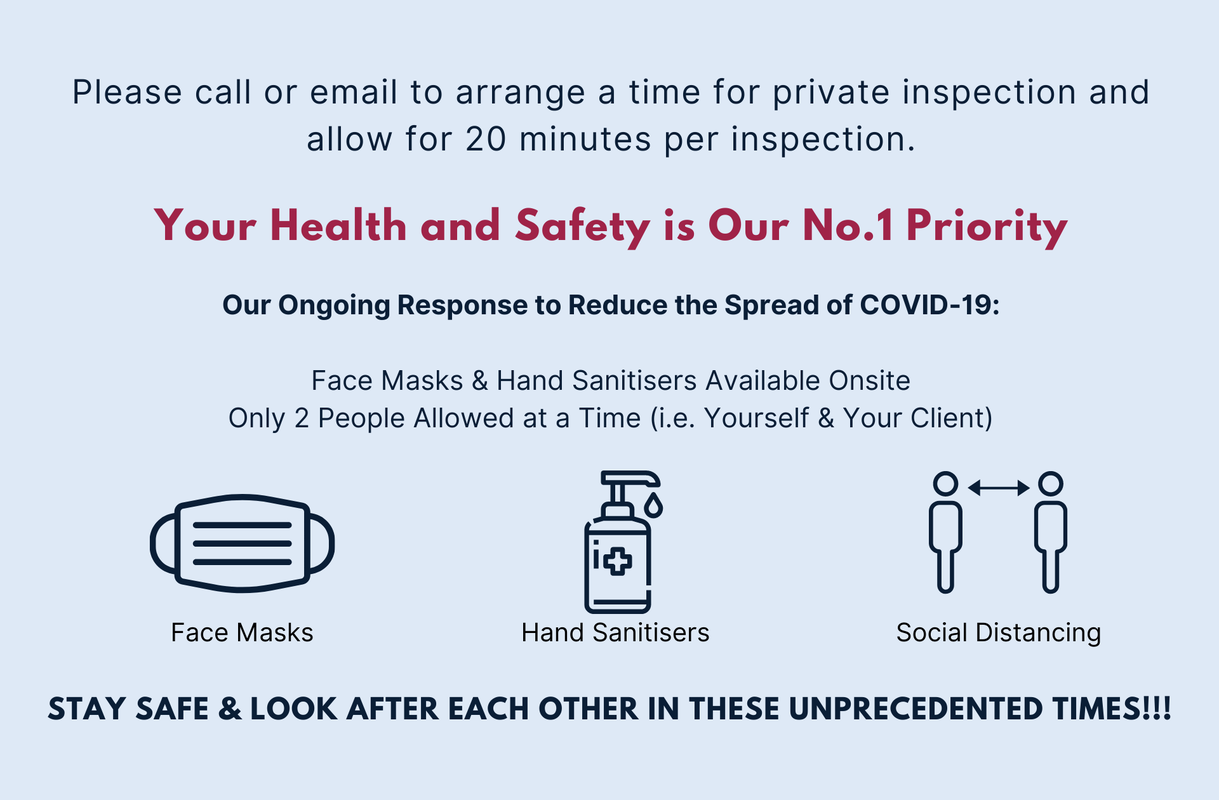 Please call or email to arrange a time for private inspection and allow for 20 minutes per inspection.

Your Health and Safety is Our No.1 Priority

Our Ongoing Response to Reduce the Spread of COVID-19:

Face Masks & Hand Sanitisers Available Onsite
Only 2 People Allowed at a Time (i.e. Yourself & Your Client)

Face Masks

Hand Sanitisers

Social Distancing

STAY SAFE & LOOK AFTER EACH OTHER IN THESE UNPRECEDENTED TIMES!!!